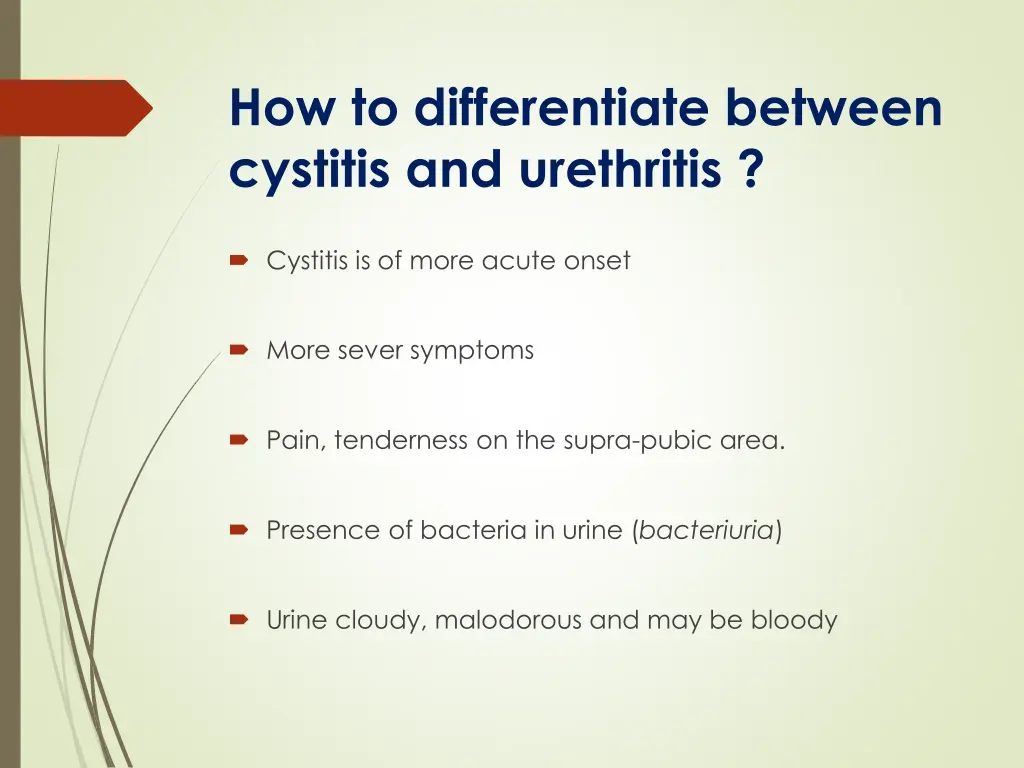 How to differentiate between cystitis and urethritis ?

Cystitis is of more acute onset

More sever symptoms

Pain, tenderness on the supra-pubic area.

Presence of bacteria in urine (bacteriuria)

Urine cloudy, malodorous and may be bloody